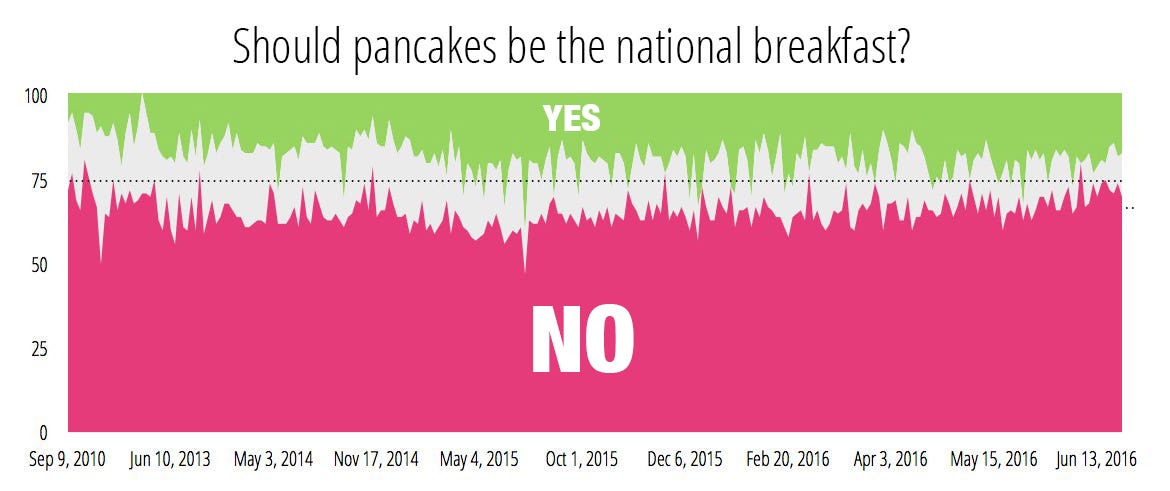 Should pancakes be the national breakfast?

100
75
50
25
0

YES

NO

Sep 9, 2010 Jun 10, 2013 May 3, 2014 Nov 17, 2014 May 4, 2015 Oct 1, 2015 Dec 6, 2015 Feb 20, 2016 Apr 3, 2016 May 15, 2016 Jun 13, 2016